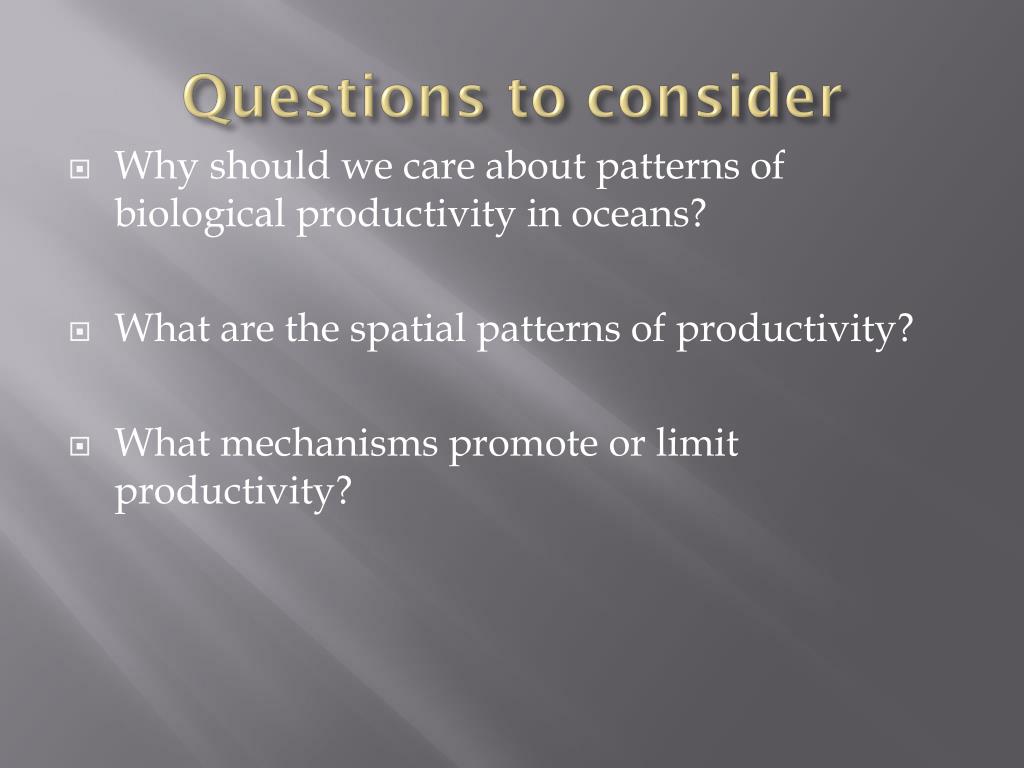 Questions to consider

Why should we care about patterns of biological productivity in oceans?

What are the spatial patterns of productivity?

What mechanisms promote or limit productivity?